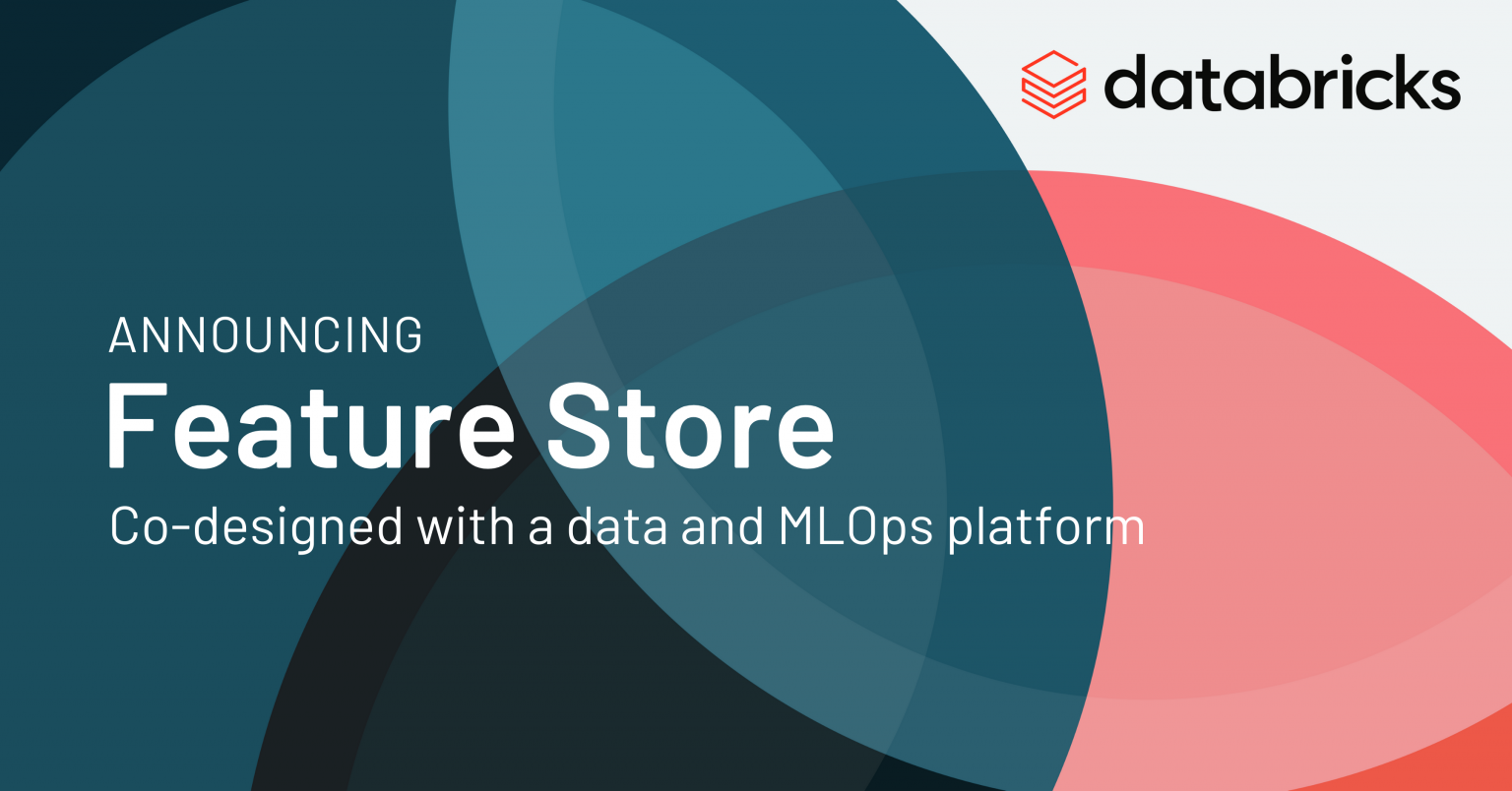 databricks

ANNOUNCING
Feature Store
Co-designed with a data and MLOps platform